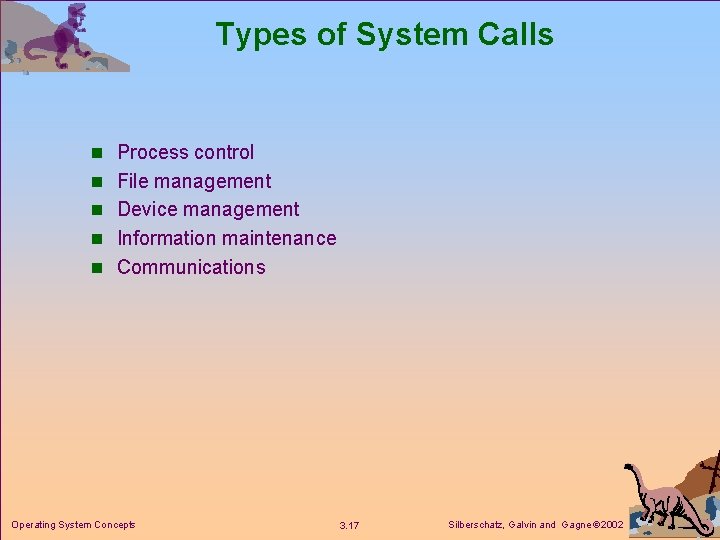 Types of System Calls

- Process control
- File management
- Device management
- Information maintenance
- Communications

Operating System Concepts

3.17

Silberschatz, Galvin and Gagne ©2002